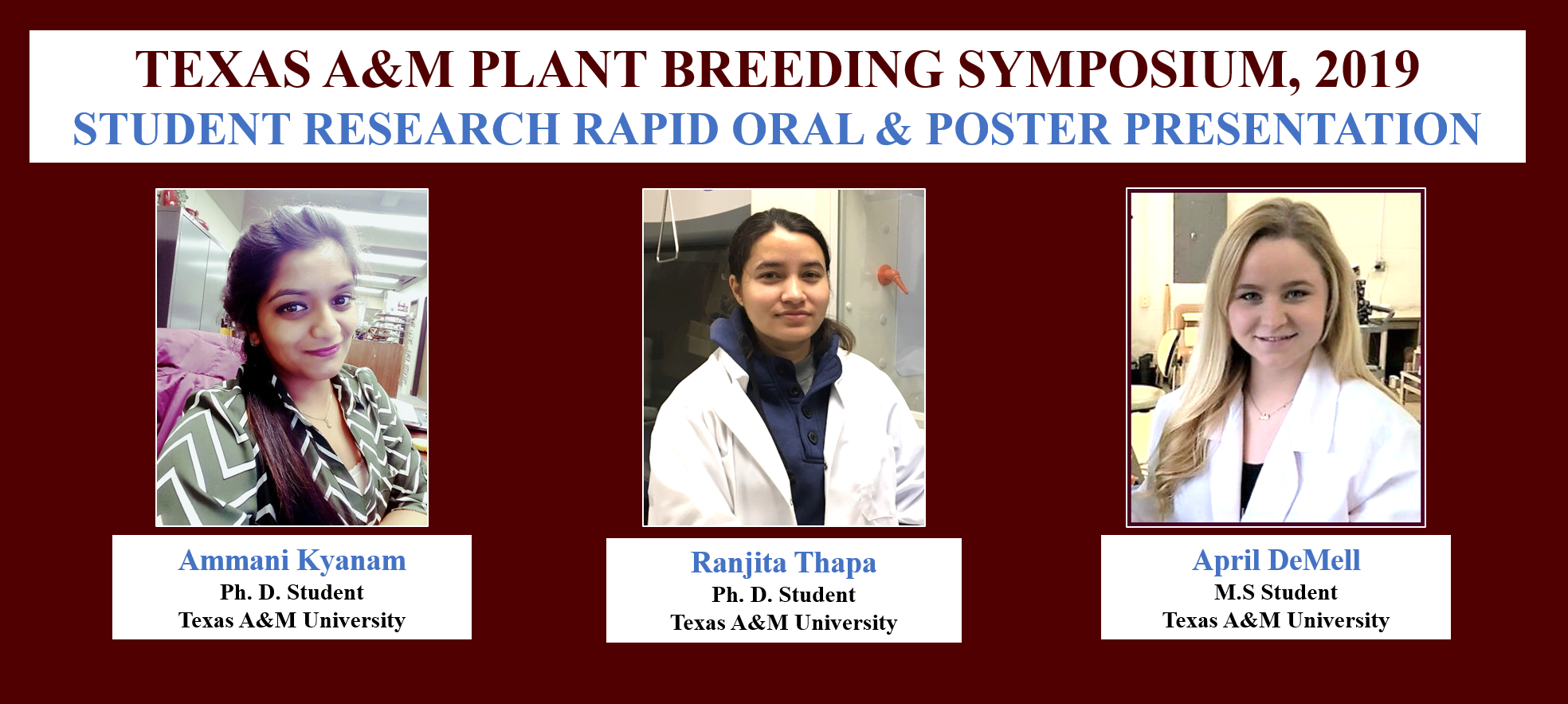 TEXAS A&M PLANT BREEDING SYMPOSIUM, 2019
STUDENT RESEARCH RAPID ORAL & POSTER PRESENTATION

Ammani Kyanam
Ph. D. Student
Texas A&M University

Ranjita Thapa
Ph. D. Student
Texas A&M University

April DeMell
M.S Student
Texas A&M University